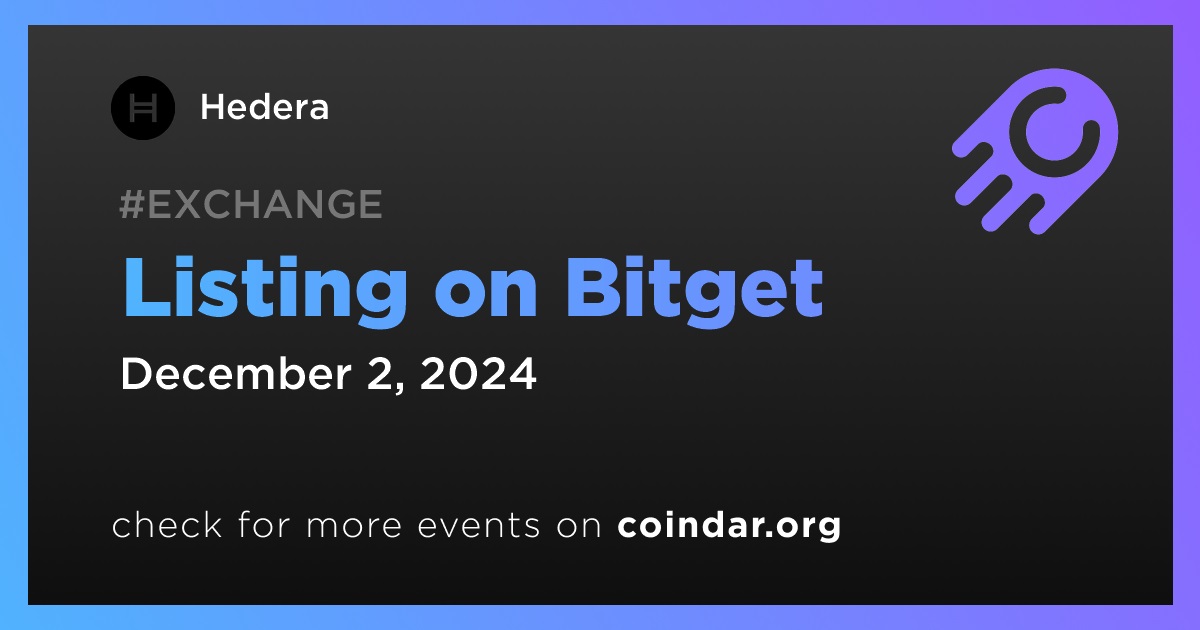 Hedera

#EXCHANGE

Listing on Bitget

December 2, 2024

check for more events on coindar.org